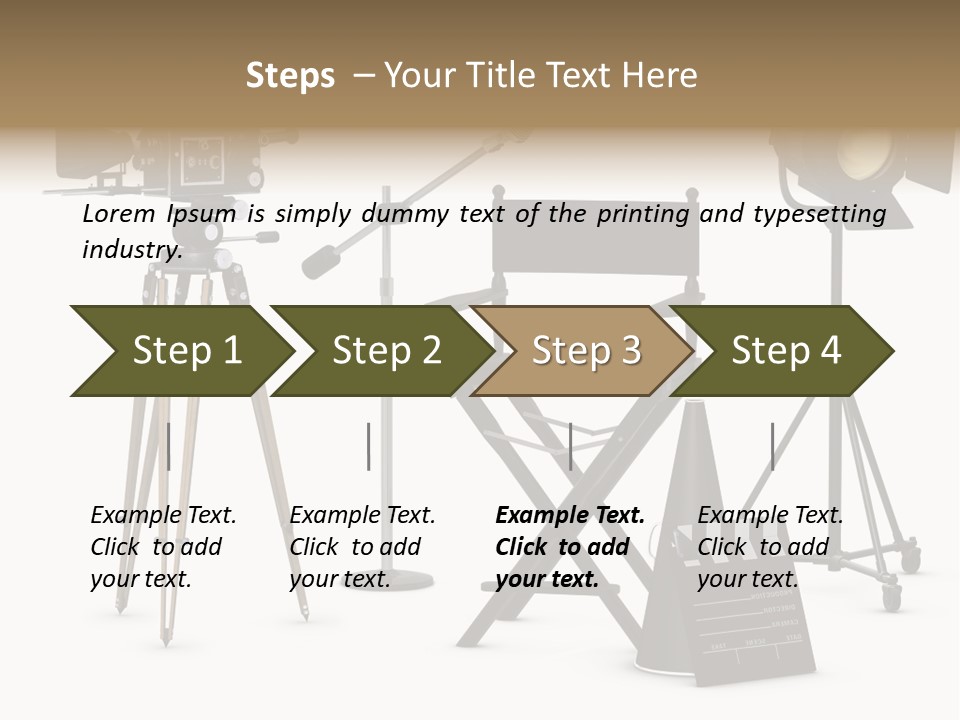 Steps – Your Title Text Here

Lorem Ipsum is simply dummy text of the printing and typesetting industry.

Step 1

Step 2

Step 3

Step 4

Example Text. Click to add your text.

Example Text. Click to add your text.

Example Text. Click to add your text.

Example Text. Click to add your text.